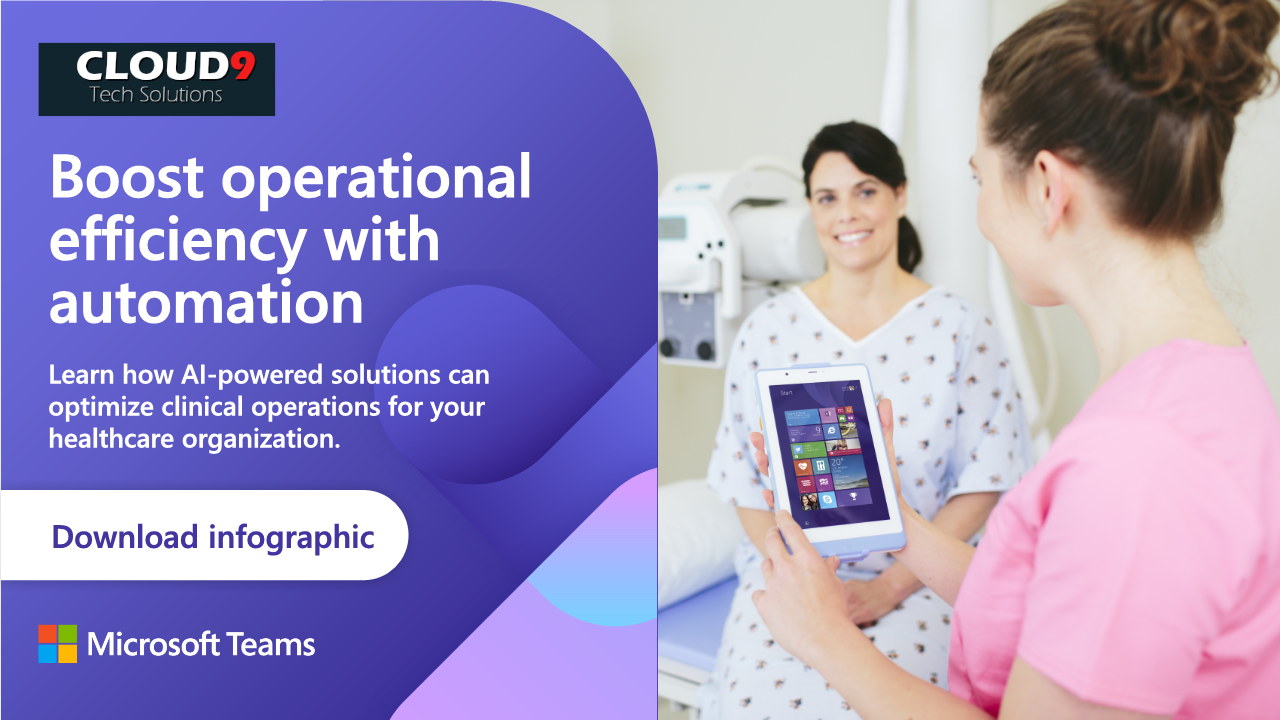 CLOUD9
Tech Solutions

Boost operational efficiency with automation

Learn how AI-powered solutions can optimize clinical operations for your healthcare organization.

Download infographic

Microsoft Teams

Start